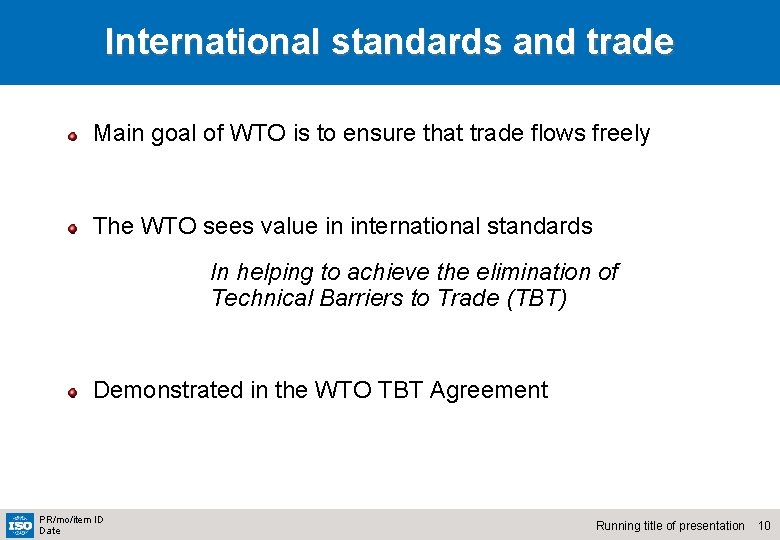 International standards and trade

Main goal of WTO is to ensure that trade flows freely

The WTO sees value in international standards

In helping to achieve the elimination of Technical Barriers to Trade (TBT)

Demonstrated in the WTO TBT Agreement

ISO

PR/mo/item ID
Date

Running title of presentation 10